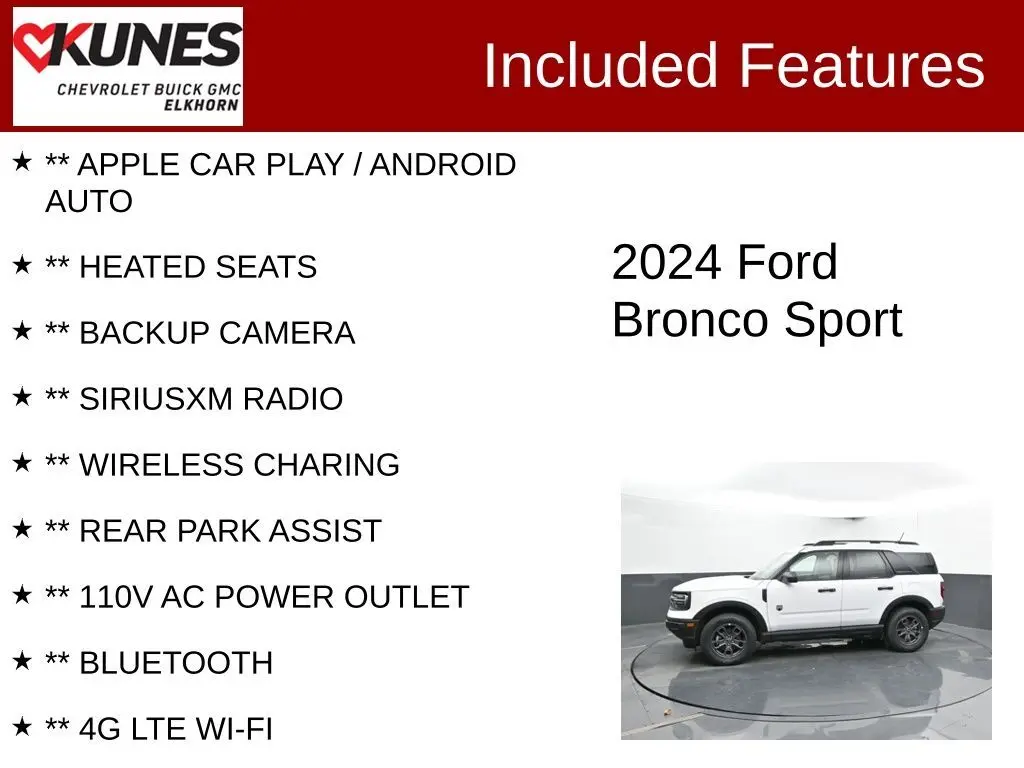 KUNES
CHEVROLET BUICK GMC
ELKHORN

Included Features

★ ** APPLE CAR PLAY / ANDROID AUTO

★ ** HEATED SEATS

★ ** BACKUP CAMERA

★ ** SIRIUSXM RADIO

★ ** WIRELESS CHARING

★ ** REAR PARK ASSIST

★ ** 110V AC POWER OUTLET

★ ** BLUETOOTH

★ ** 4G LTE WI-FI

2024 Ford Bronco Sport